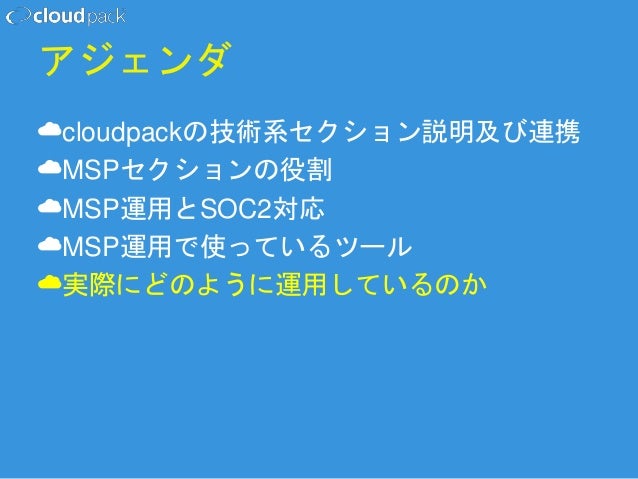 cloudpack

アジェンダ

cloudpackの技術系セクション説明及び連携
MSPセクションの役割
MSP運用とSOC2対応
MSP運用で使っているツール
実際にどのように運用しているのか